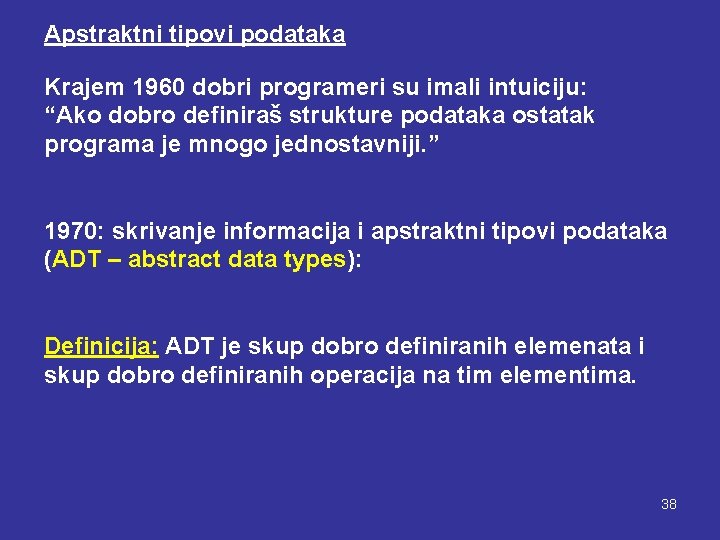 Apstraktni tipovi podataka

Krajem 1960 dobri programeri su imali intuiciju: “Ako dobro definiraš strukture podataka ostatak programa je mnogo jednostavniji.”

1970: skrivanje informacija i apstraktni tipovi podataka (ADT – abstract data types):

Definicija: ADT je skup dobro definiranih elemenata i skup dobro definiranih operacija na tim elementima.

38